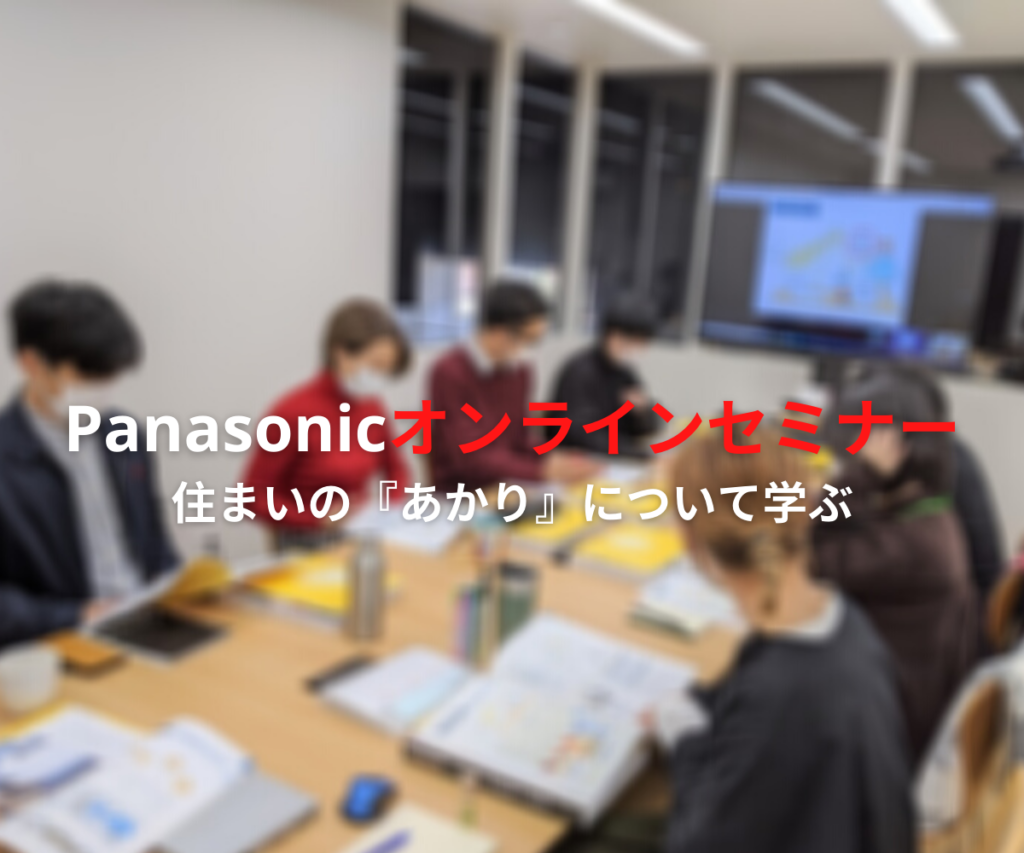 Panasonicオンラインセミナー
住まいの『あかり』について学ぶ